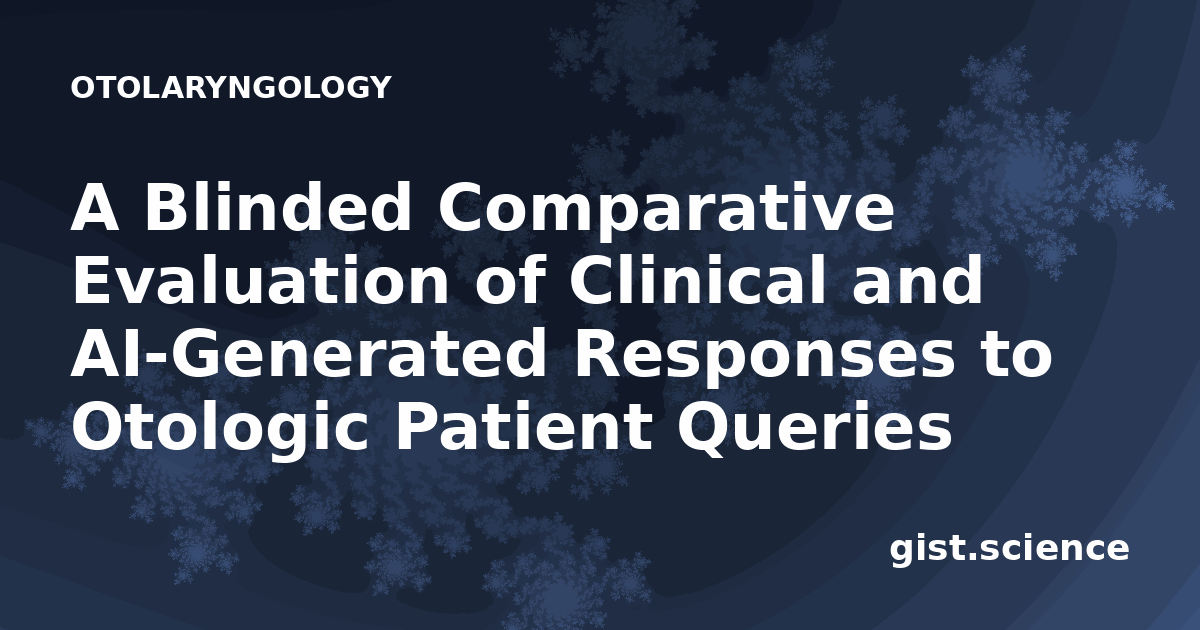 OTOLARYNGOLOGY

A Blinded Comparative Evaluation of Clinical and AI-Generated Responses to Otologic Patient Queries

gist.science